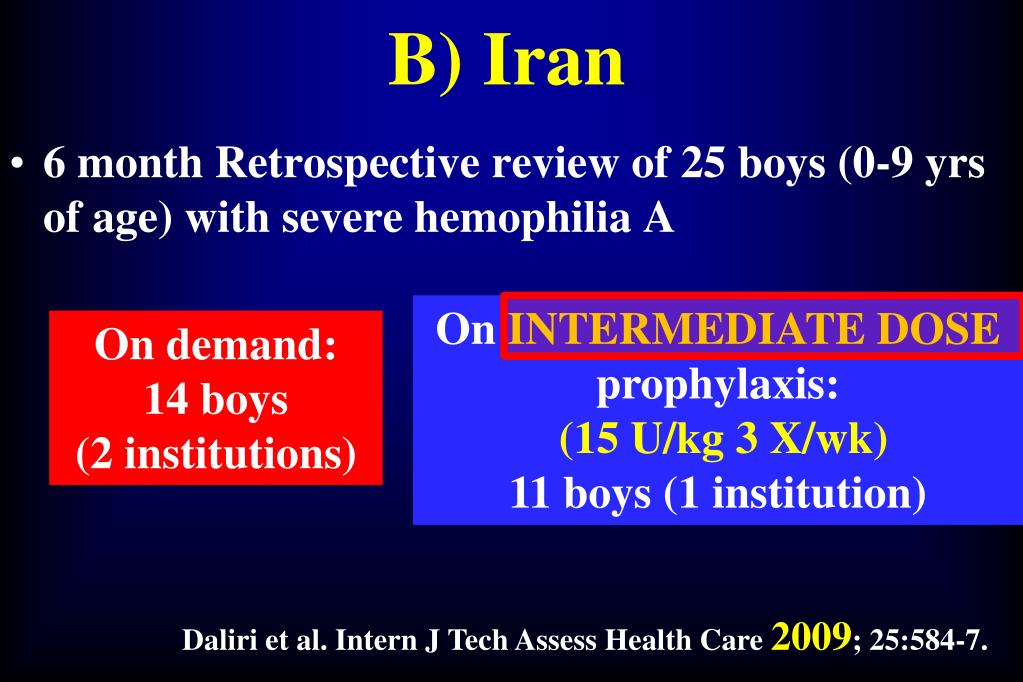 B) Iran

• 6 month Retrospective review of 25 boys (0-9 yrs of age) with severe hemophilia A

On demand:
14 boys
(2 institutions)

On INTERMEDIATE DOSE prophylaxis:
(15 U/kg 3 X/wk)
11 boys (1 institution)

Daliri et al. Intern J Tech Assess Health Care 2009; 25:584-7.